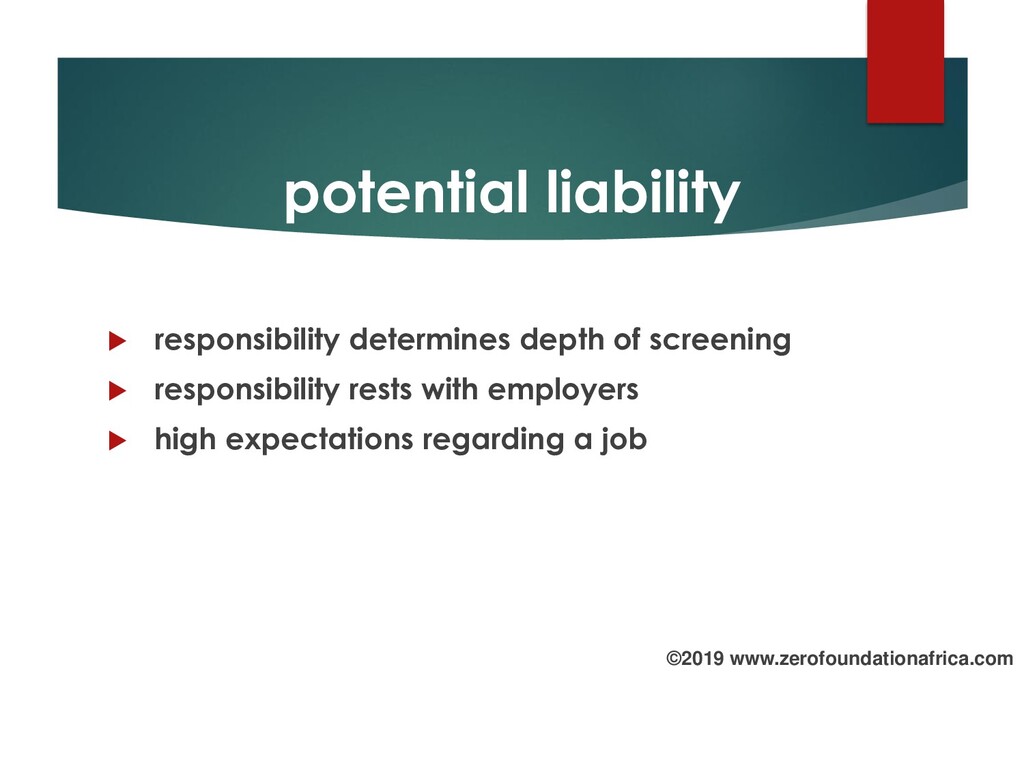 potential liability

responsibility determines depth of screening
responsibility rests with employers
high expectations regarding a job

©2019 www.zerofoundationafrica.com